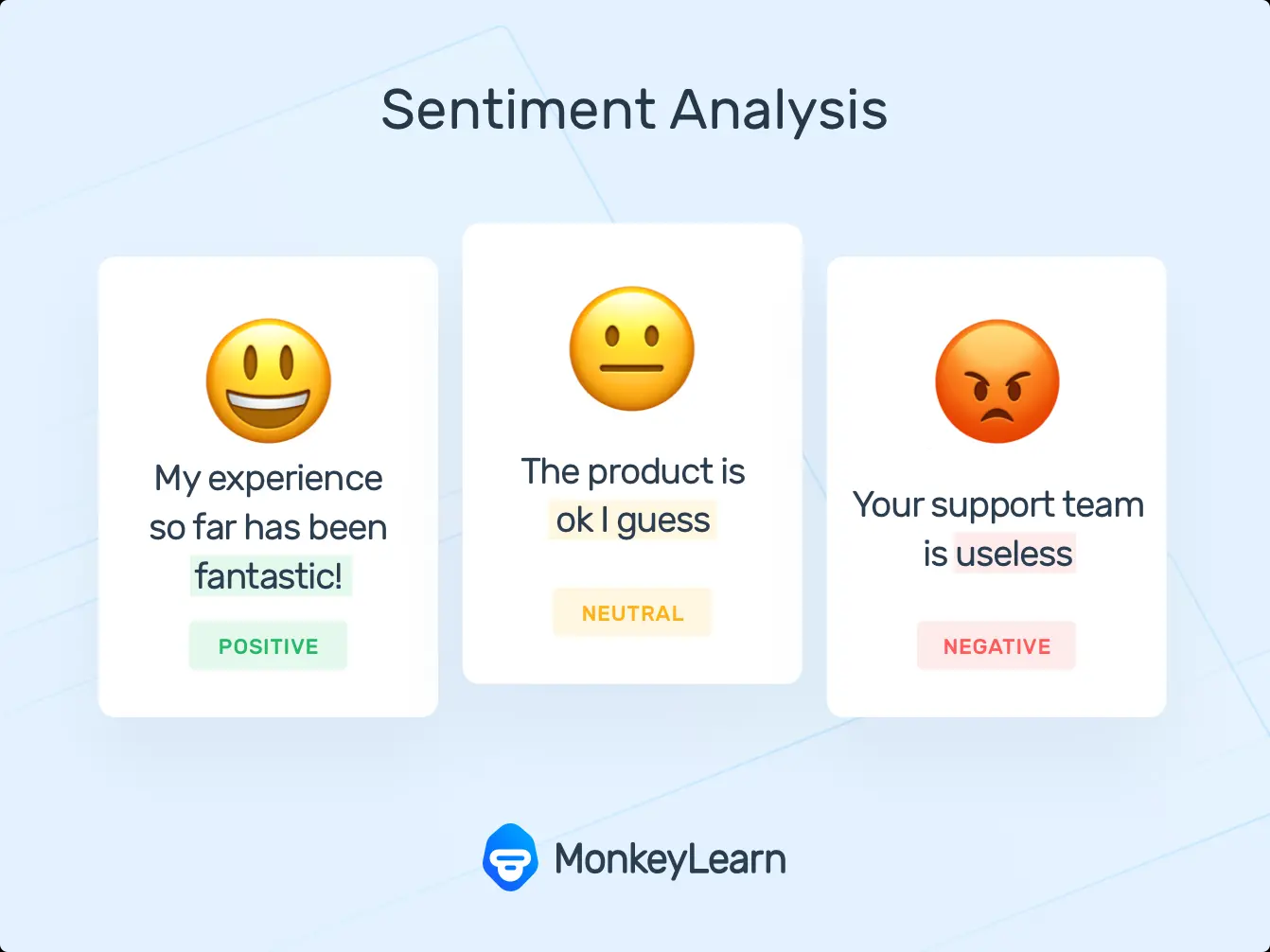 Sentiment Analysis

My experience so far has been fantastic!

POSITIVE

The product is ok I guess

NEUTRAL

Your support team is useless

NEGATIVE

MonkeyLearn